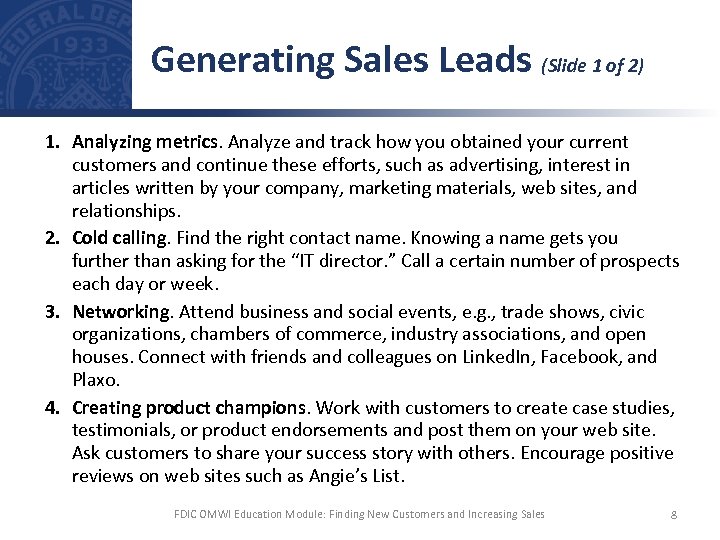 FEDERAL DEP 1933

Generating Sales Leads (Slide 1 of 2)

1. Analyzing metrics. Analyze and track how you obtained your current customers and continue these efforts, such as advertising, interest in articles written by your company, marketing materials, web sites, and relationships.

2. Cold calling. Find the right contact name. Knowing a name gets you further than asking for the “IT director.” Call a certain number of prospects each day or week.

3. Networking. Attend business and social events, e.g., trade shows, civic organizations, chambers of commerce, industry associations, and open houses. Connect with friends and colleagues on LinkedIn, Facebook, and Plaxo.

4. Creating product champions. Work with customers to create case studies, testimonials, or product endorsements and post them on your web site. Ask customers to share your success story with others. Encourage positive reviews on web sites such as Angie’s List.

FDIC OMWI Education Module: Finding New Customers and Increasing Sales 8